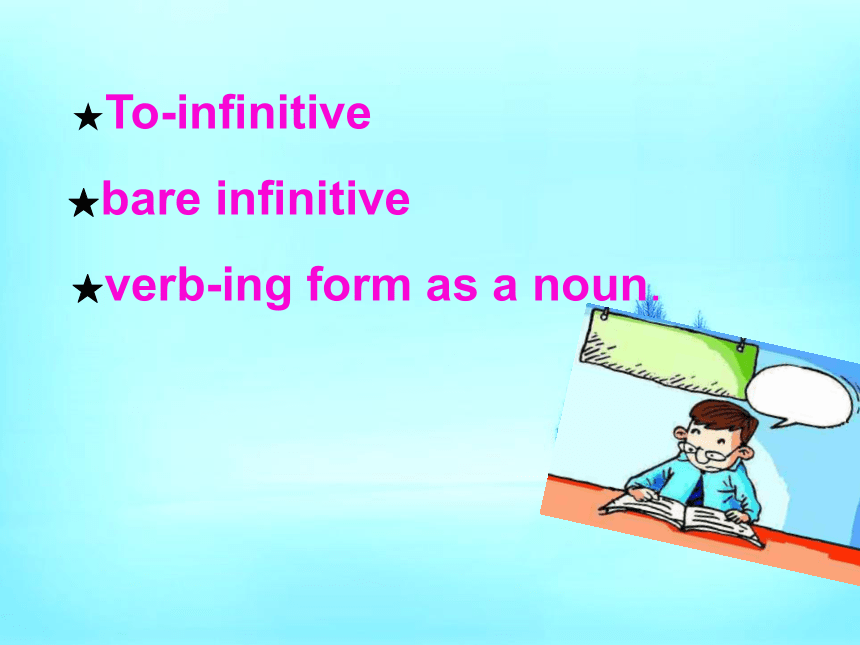 ★To-infinitive

★bare infinitive

★verb-ing form as a noun.